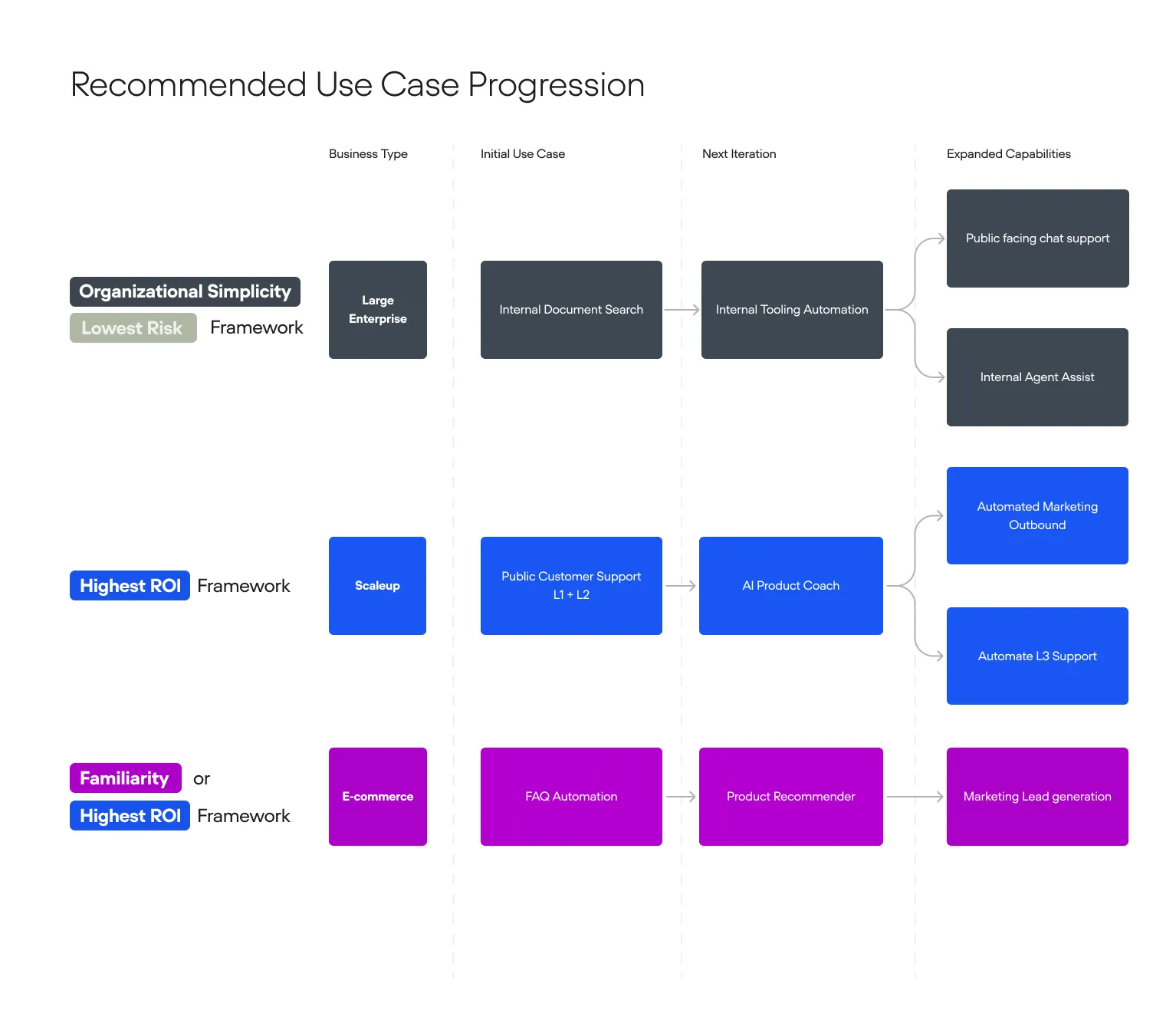 Recommended Use Case Progression

Business Type

Initial Use Case

Next Iteration

Expanded Capabilities

Organizational Simplicity
Lowest Risk Framework

Large Enterprise

Internal Document Search

Internal Tooling Automation

Public facing chat support

Internal Agent Assist

Highest ROI Framework

Scaleup

Public Customer Support L1 + L2

AI Product Coach

Automated Marketing Outbound

Automate L3 Support

Familiarity or
Highest ROI Framework

E-commerce

FAQ Automation

Product Recommender

Marketing Lead generation